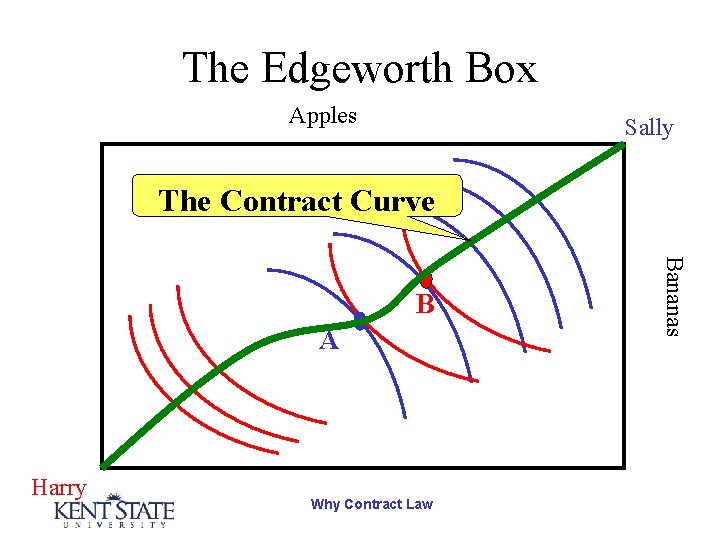 The Edgeworth Box

Apples

Sally

The Contract Curve

Bananas

B

A

Harry

KENT STATE
UNIVERSITY

Why Contract Law